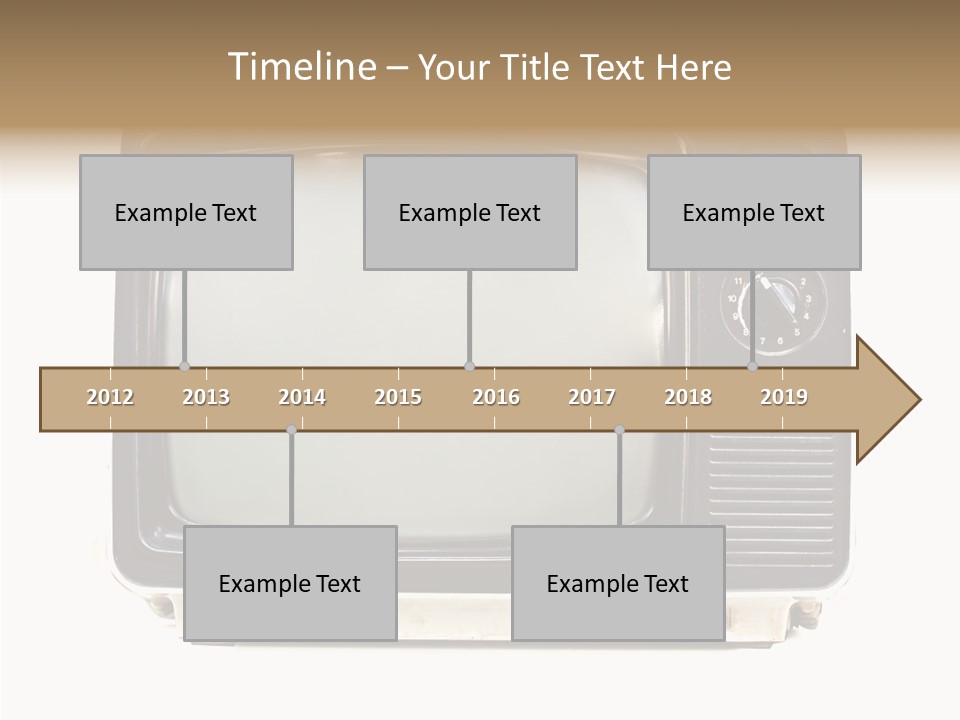 Timeline – Your Title Text Here

Example Text

Example Text

Example Text

2012 2013 2014 2015 2016 2017 2018 2019

Example Text

Example Text